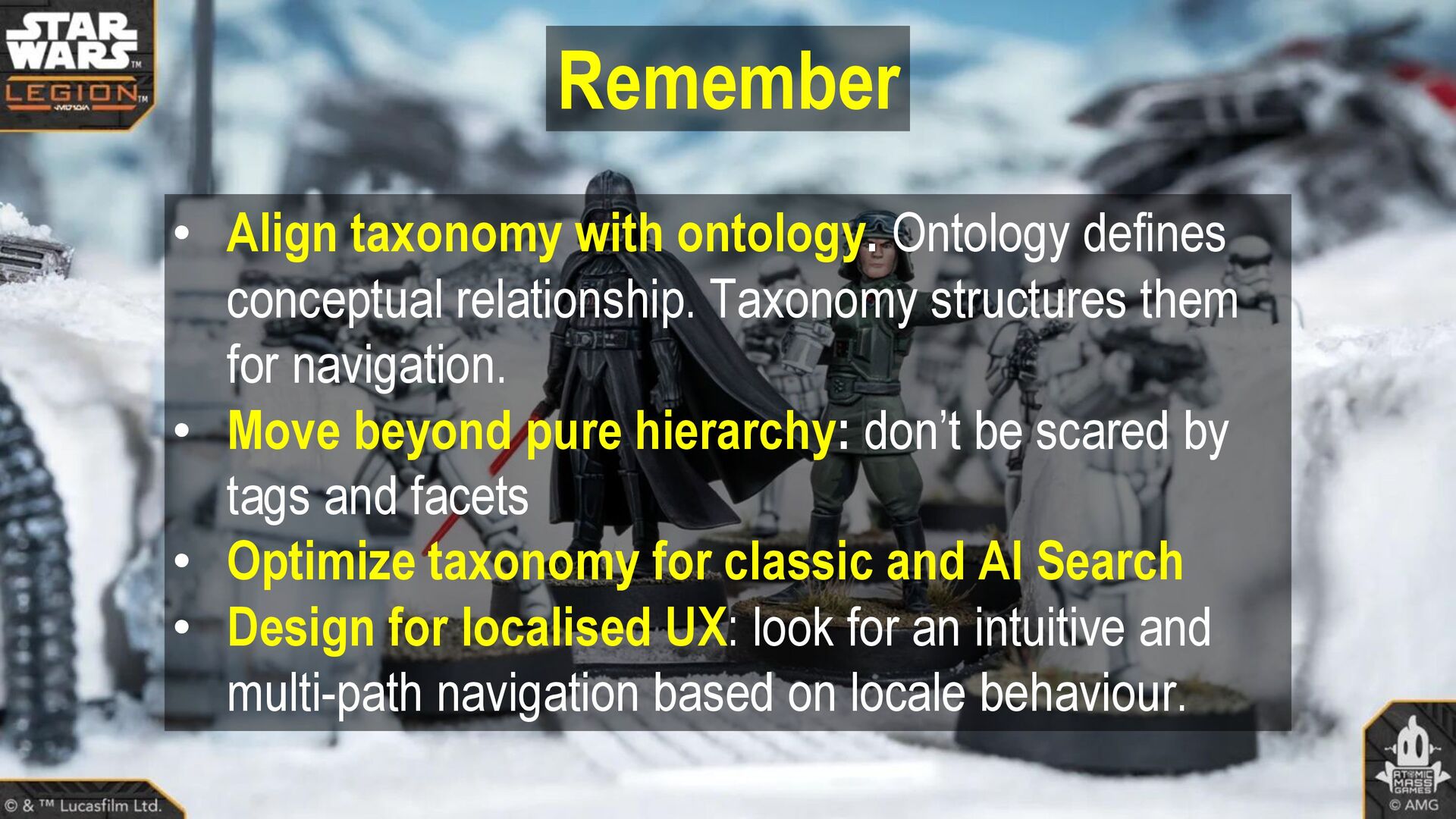 STAR WARS™
LEGION™

Remember

• Align taxonomy with ontology. Ontology defines conceptual relationship. Taxonomy structures them for navigation.
• Move beyond pure hierarchy: don't be scared by tags and facets
• Optimize taxonomy for classic and AI Search
• Design for localised UX: look for an intuitive and multi-path navigation based on locale behaviour.

© & ™ Lucasfilm Ltd.

ATOMIC MASS GAMES
© AMG